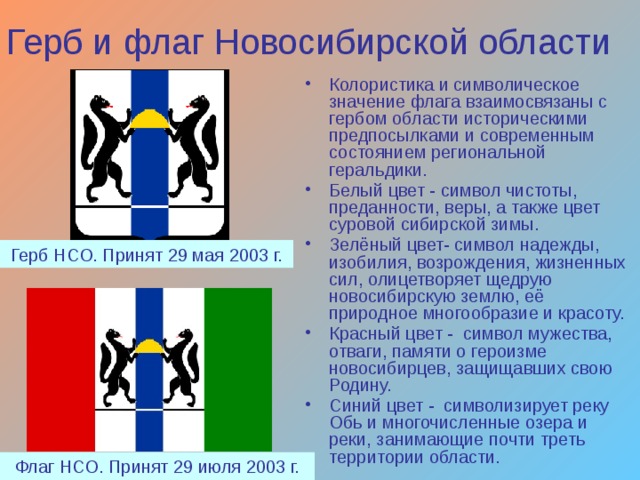 Герб и флаг Новосибирской области

Герб НСО. Принят 29 мая 2003 г.

Флаг НСО. Принят 29 июля 2003 г.

• Колористика и символическое значение флага взаимосвязаны с гербом области историческими предпосылками и современным состоянием региональной геральдики.
• Белый цвет - символ чистоты, преданности, веры, а также цвет суровой сибирской зимы.
• Зелёный цвет- символ надежды, изобилия, возрождения, жизненных сил, олицетворяет щедрую новосибирскую землю, её природное многообразие и красоту.
• Красный цвет - символ мужества, отваги, памяти о героизме новосибирцев, защищавших свою Родину.
• Синий цвет - символизирует реку Обь и многочисленные озера и реки, занимающие почти треть территории области.